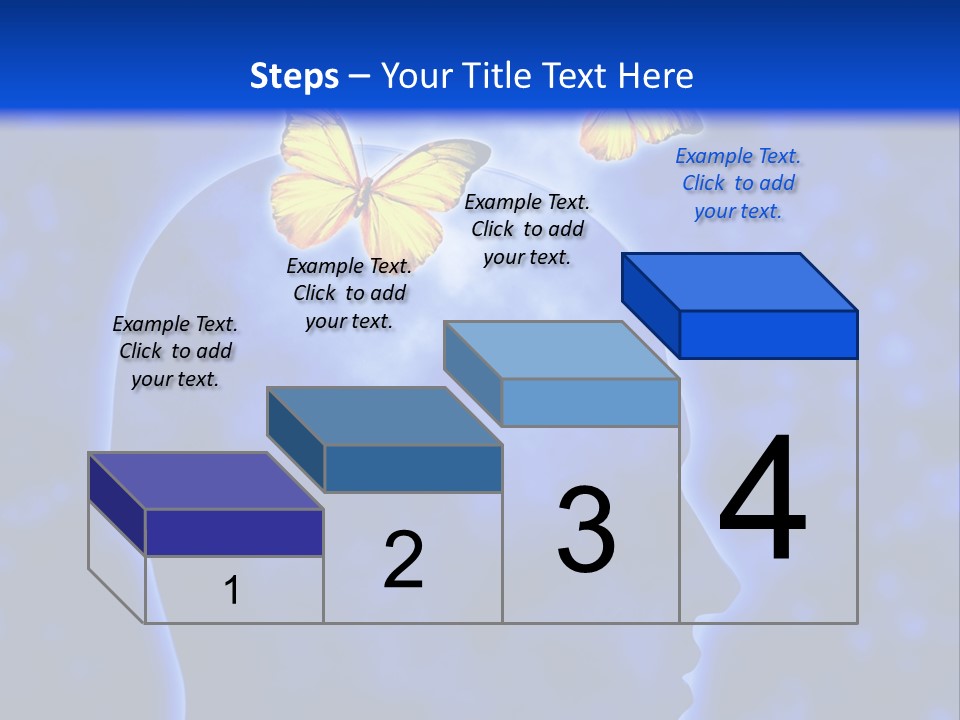 Steps – Your Title Text Here

Example Text. Click to add your text.

Example Text. Click to add your text.

Example Text. Click to add your text.

Example Text. Click to add your text.

1

2

3

4